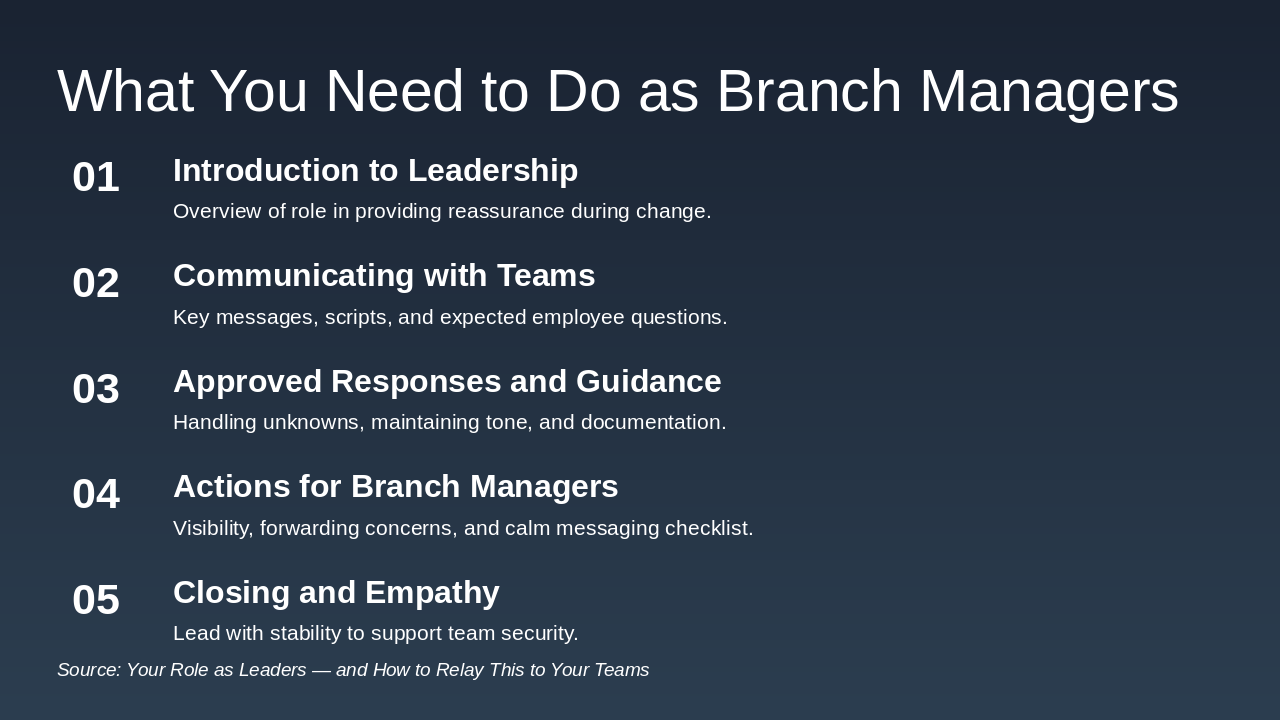 What You Need to Do as Branch Managers

01 Introduction to Leadership
Overview of role in providing reassurance during change.

02 Communicating with Teams
Key messages, scripts, and expected employee questions.

03 Approved Responses and Guidance
Handling unknowns, maintaining tone, and documentation.

04 Actions for Branch Managers
Visibility, forwarding concerns, and calm messaging checklist.

05 Closing and Empathy
Lead with stability to support team security.

Source: Your Role as Leaders — and How to Relay This to Your Teams